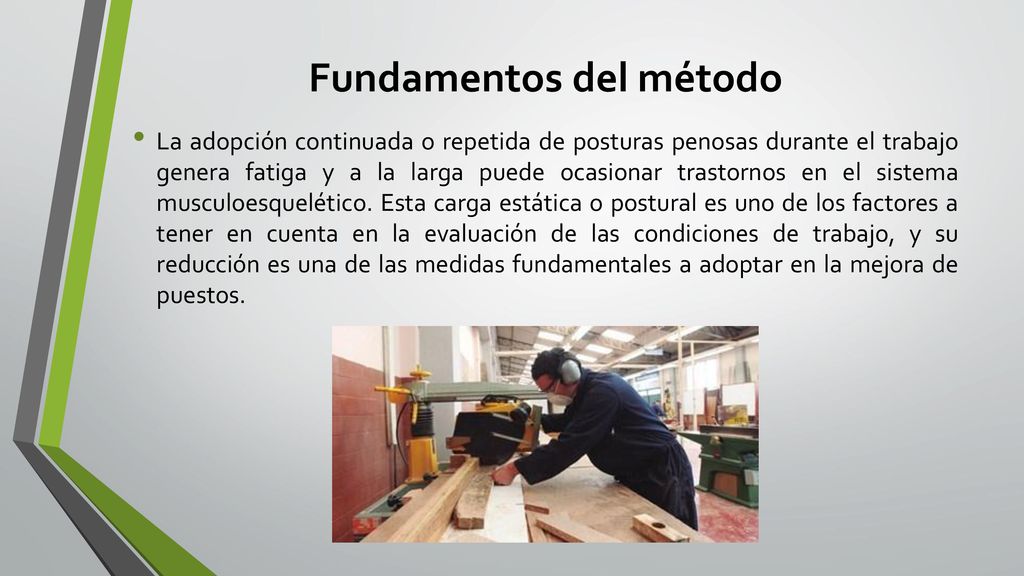 Fundamentos del método

• La adopción continuada o repetida de posturas penosas durante el trabajo genera fatiga y a la larga puede ocasionar trastornos en el sistema musculoesquelético. Esta carga estática o postural es uno de los factores a tener en cuenta en la evaluación de las condiciones de trabajo, y su reducción es una de las medidas fundamentales a adoptar en la mejora de puestos.